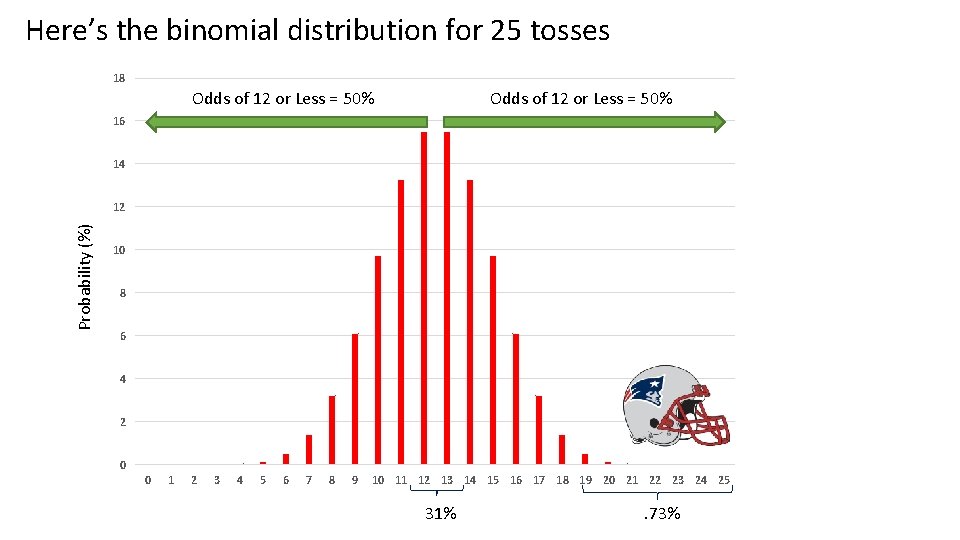 Here's the binomial distribution for 25 tosses

Odds of 12 or Less = 50%

Odds of 12 or Less = 50%

Probability (%)

18
16
14
12
10
8
6
4
2
0

0 1 2 3 4 5 6 7 8 9 10 11 12 13 14 15 16 17 18 19 20 21 22 23 24 25

31%

.73%